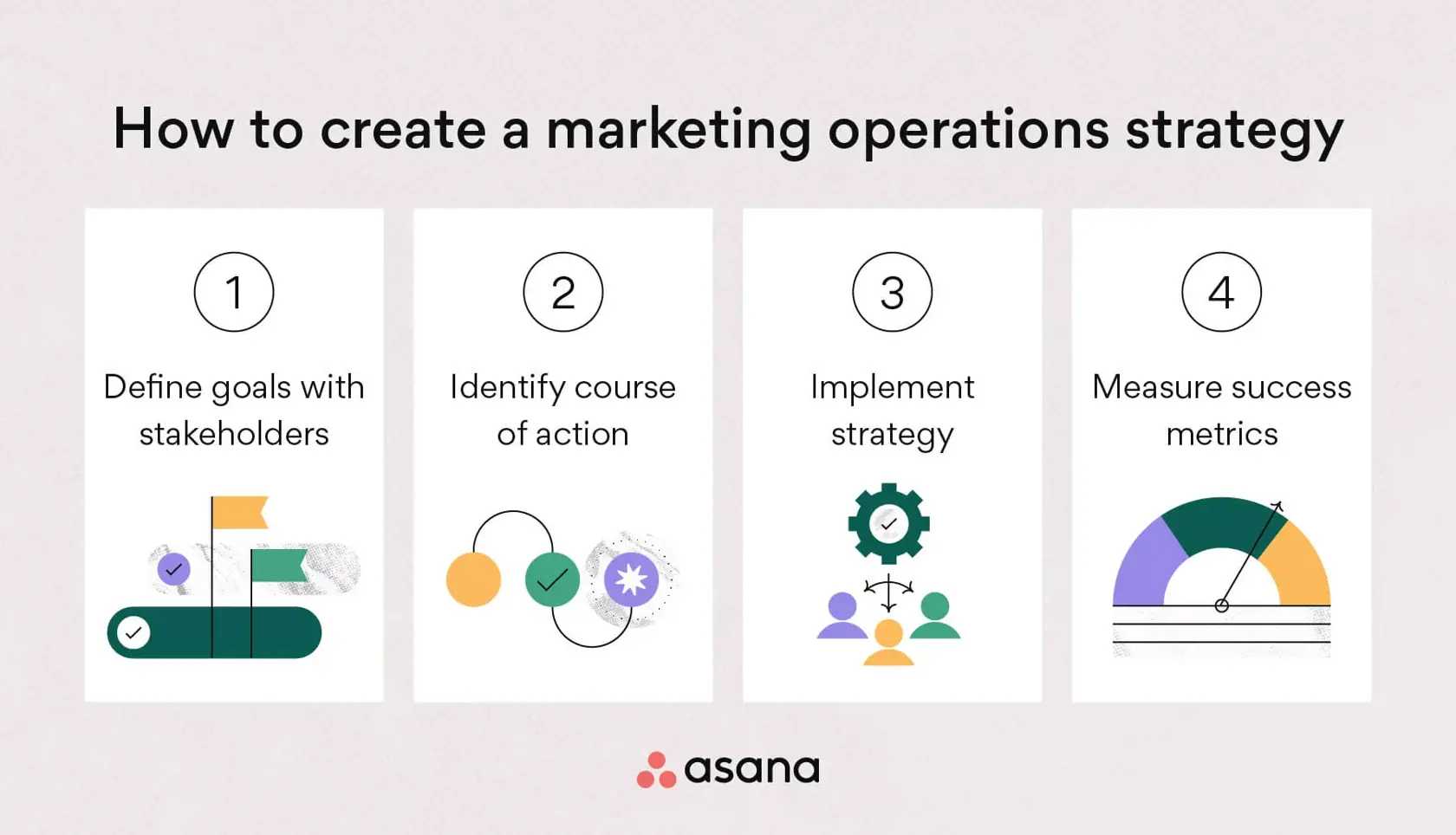 How to create a marketing operations strategy

1

Define goals with stakeholders

2

Identify course of action

3

Implement strategy

4

Measure success metrics

asana